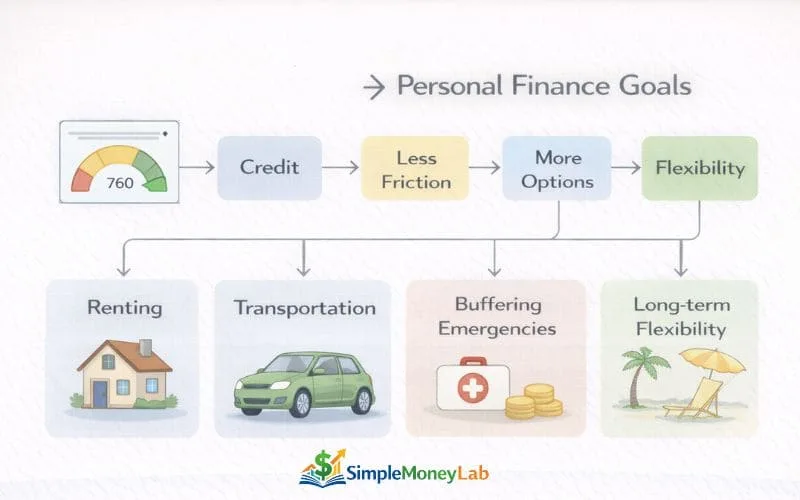 → Personal Finance Goals

760

Credit

Less Friction

More Options

Flexibility

Renting

Transportation

Buffering Emergencies

Long-term Flexibility

$ SimpleMoneyLab